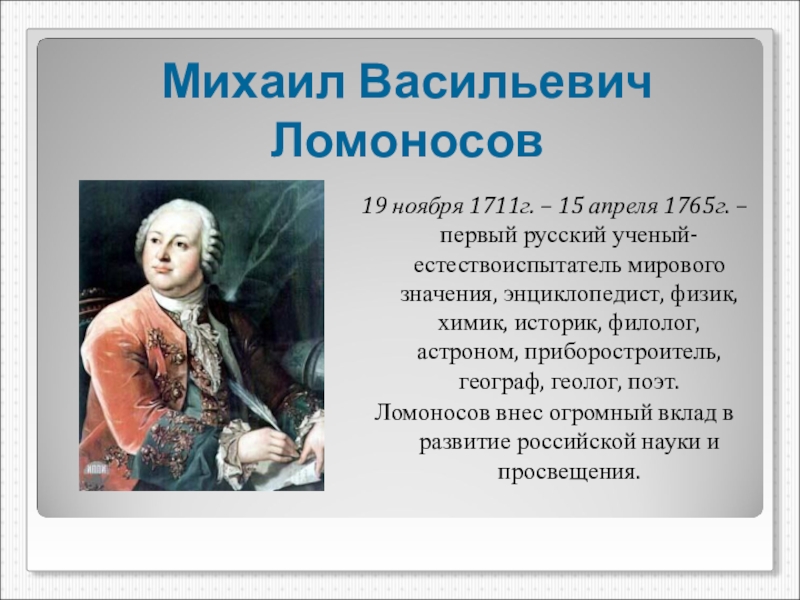 Михаил Васильевич Ломоносов

19 ноября 1711г. – 15 апреля 1765г. – первый русский ученый-естествоиспытатель мирового значения, энциклопедист, физик, химик, историк, филолог, астроном, приборостроитель, географ, геолог, поэт.

Ломоносов внес огромный вклад в развитие российской науки и просвещения.